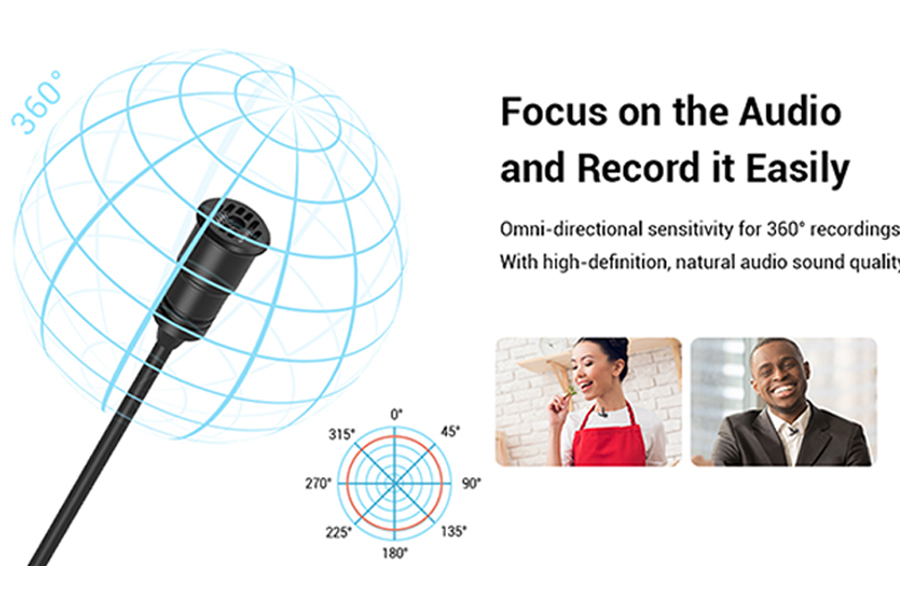 360°

Focus on the Audio and Record it Easily

Omni-directional sensitivity for 360° recordings
With high-definition, natural audio sound quality

0°
45°
90°
135°
180°
225°
270°
315°